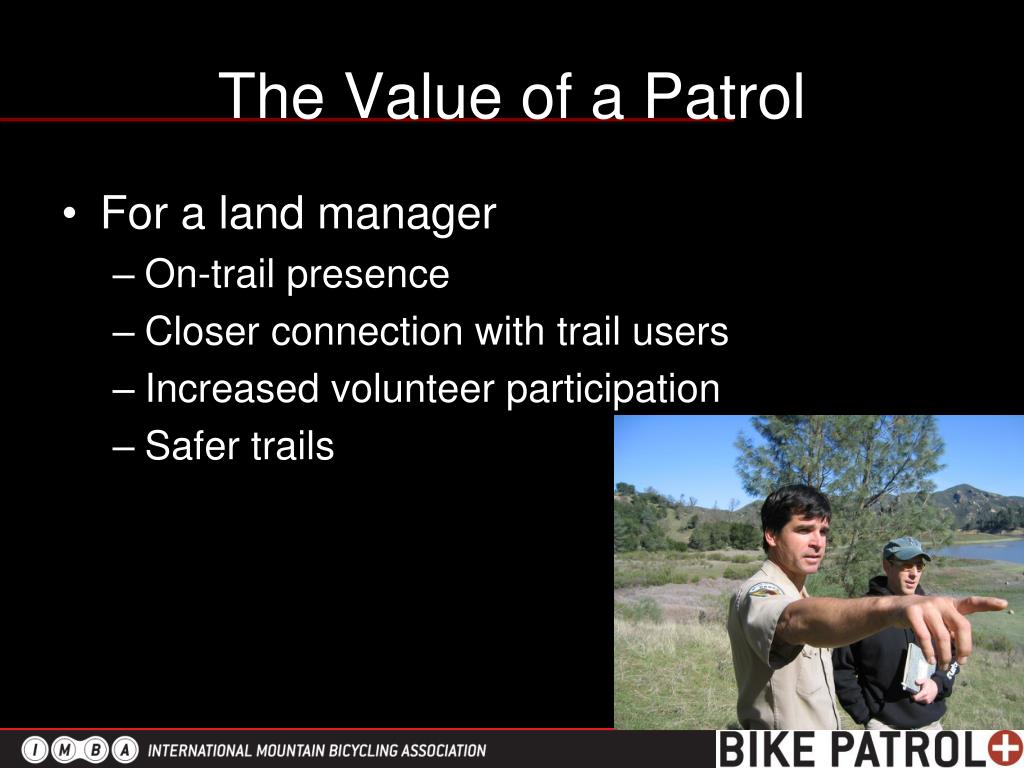 The Value of a Patrol

• For a land manager
– On-trail presence
– Closer connection with trail users
– Increased volunteer participation
– Safer trails

I M B A INTERNATIONAL MOUNTAIN BICYCLING ASSOCIATION

BIKE PATROL